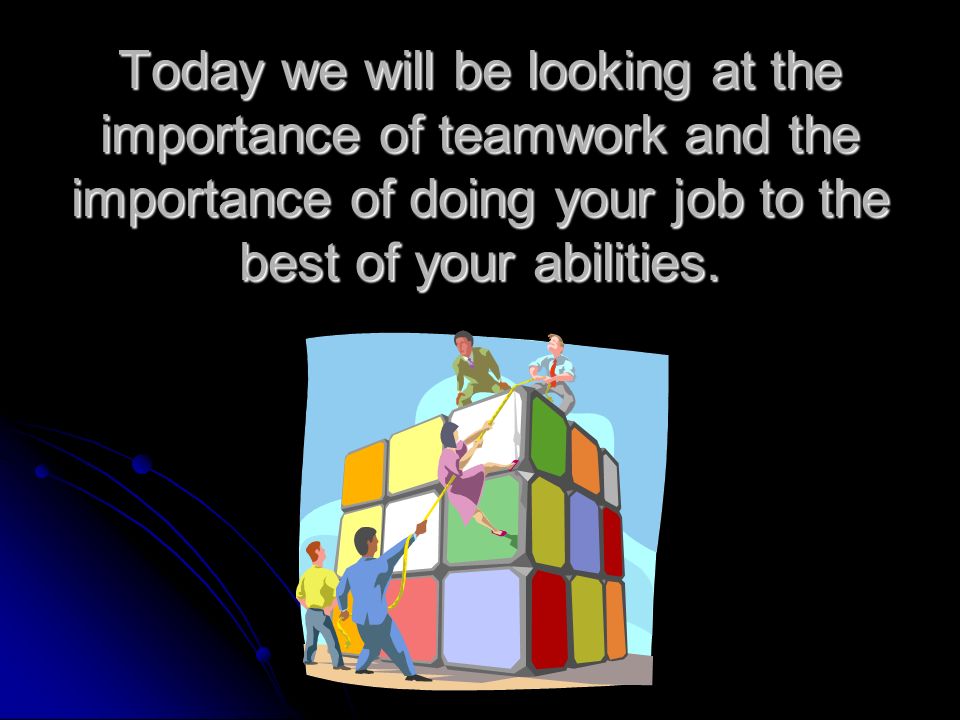 Today we will be looking at the importance of teamwork and the importance of doing your job to the best of your abilities.